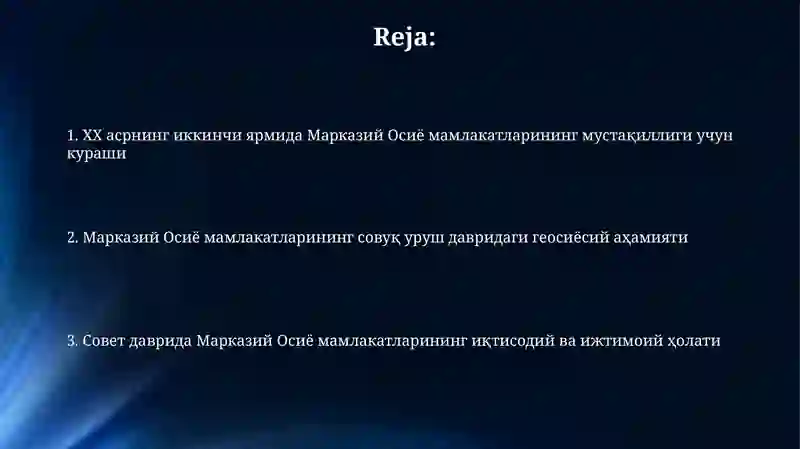 Reja:

1. XX асрнинг иккинчи ярмида Марказий Осиё мамлакатларининг мустақиллиги учун кураши

2. Марказий Осиё мамлакатларининг совуқ уруш давридаги геосиёсий аҳамияти

3. Совет даврида Марказий Осиё мамлакатларининг иқтисодий ва ижтимоий ҳолати